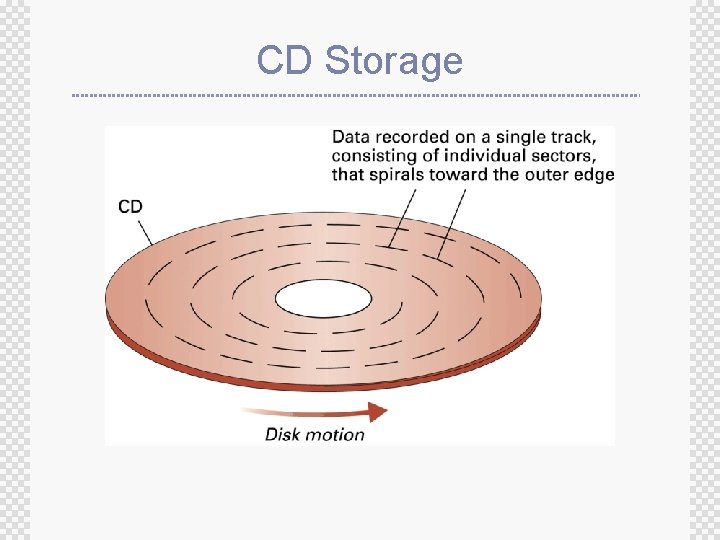 CD Storage

Data recorded on a single track, consisting of individual sectors, that spirals toward the outer edge

CD

Disk motion